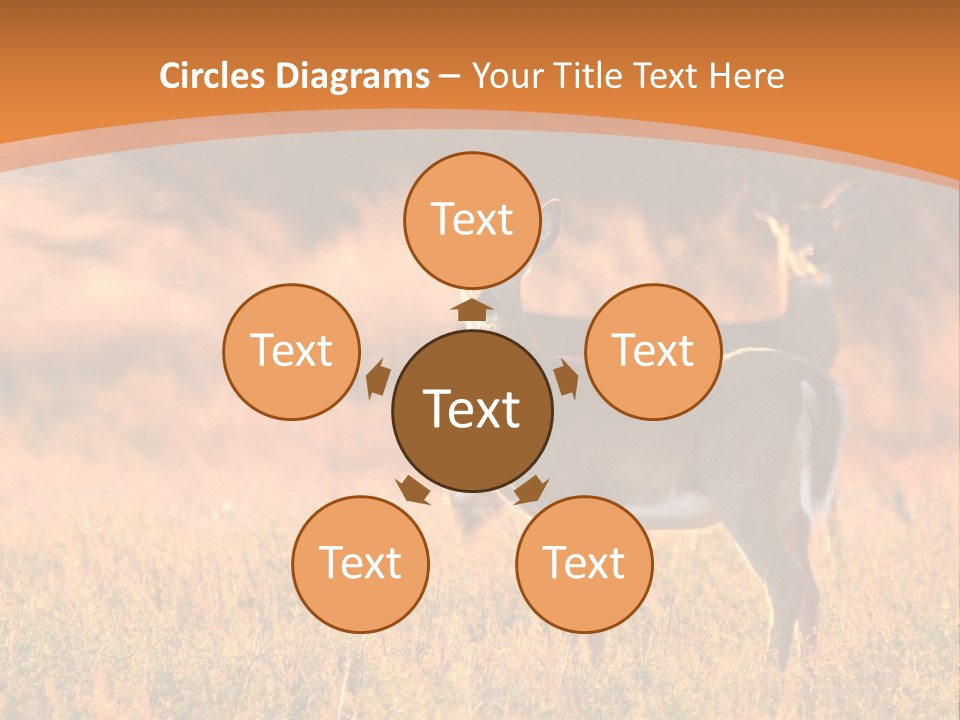 Circles Diagrams – Your Title Text Here

Text

Text

Text

Text

Text

Text